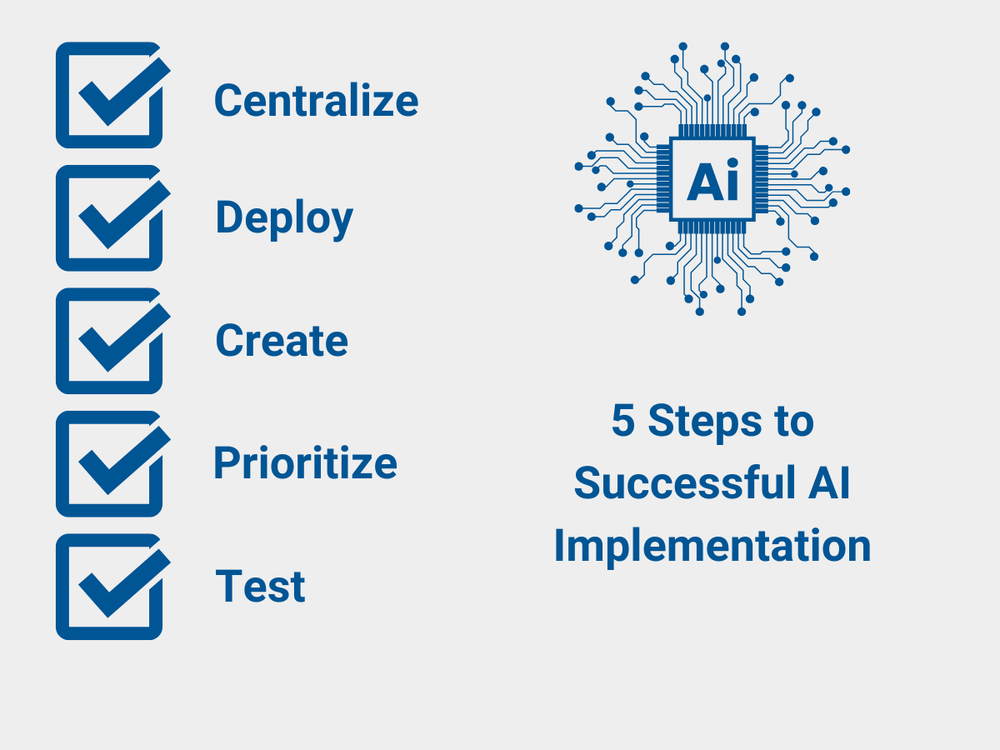 Centralize

Deploy

Create

Prioritize

Test

Ai

5 Steps to Successful AI Implementation